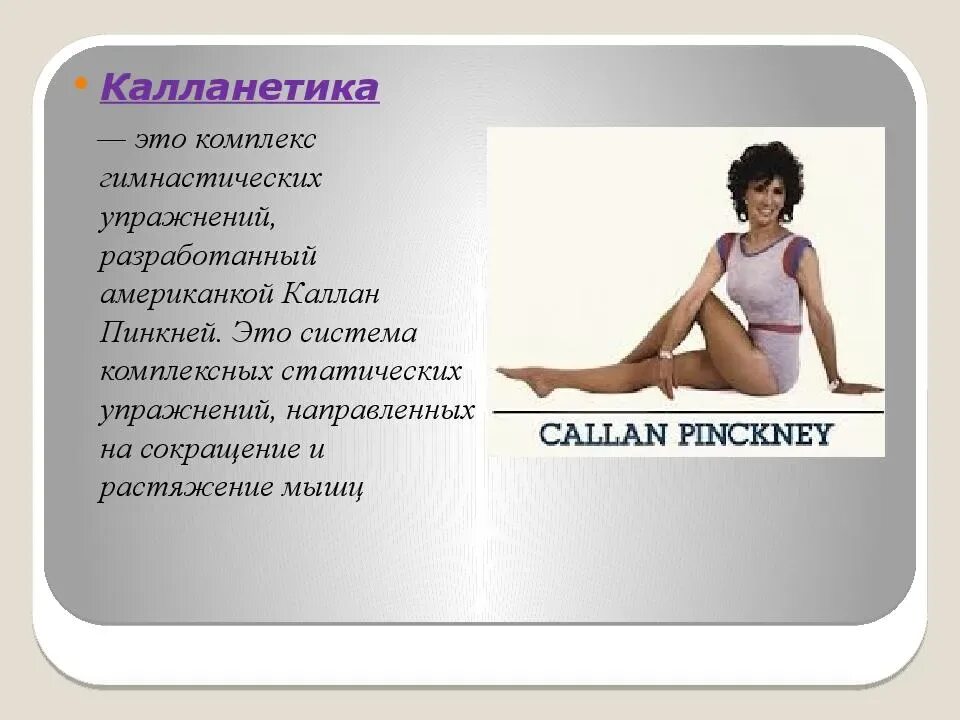 • Калланетика

— это комплекс гимнастических упражнений, разработанный американкой Каллан Пинкней. Это система комплексных статических упражнений, направленных на сокращение и растяжение мышц

CALLAN PINCKNEY